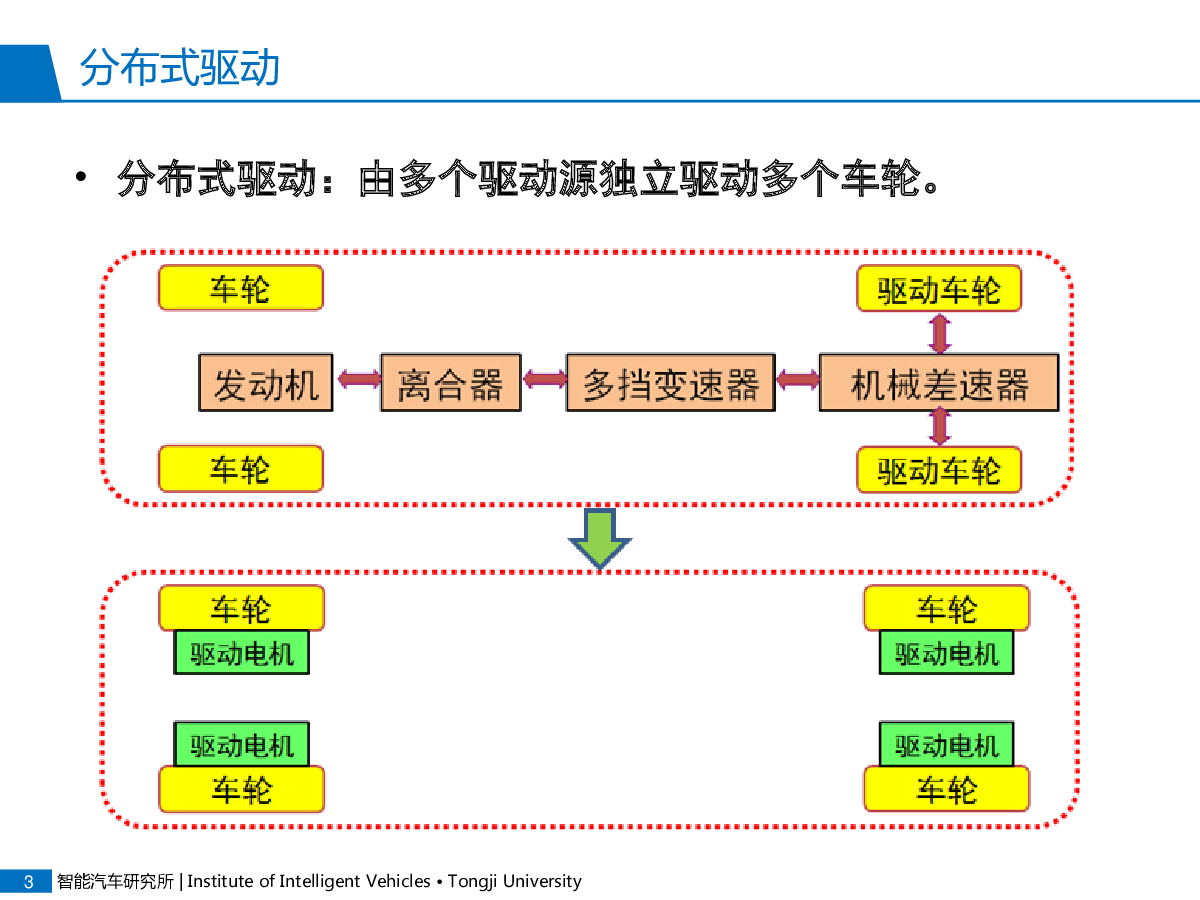 分布式驱动

• 分布式驱动：由多个驱动源独立驱动多个车轮。

车轮

驱动车轮

发动机

离合器

多挡变速器

机械差速器

车轮

驱动车轮

车轮

驱动电机

车轮

驱动电机

驱动电机

车轮

驱动电机

车轮

3 智能汽车研究所 | Institute of Intelligent Vehicles • Tongji University